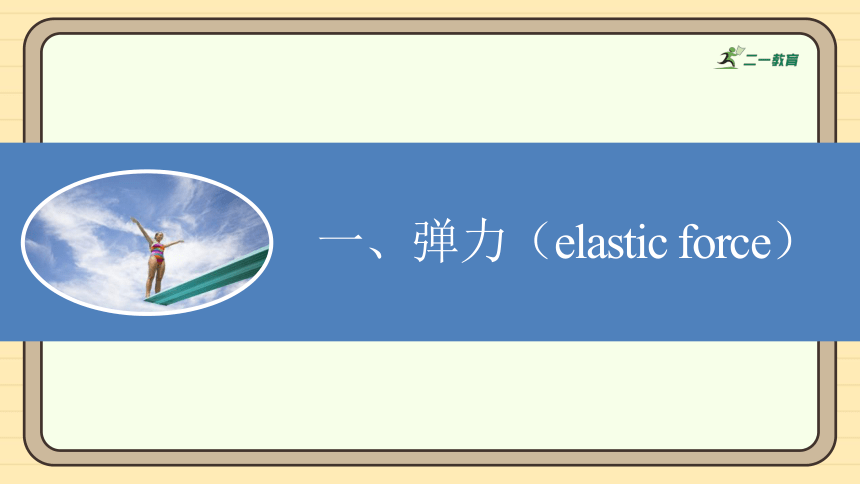 二一教育

一、弹力（elastic force）